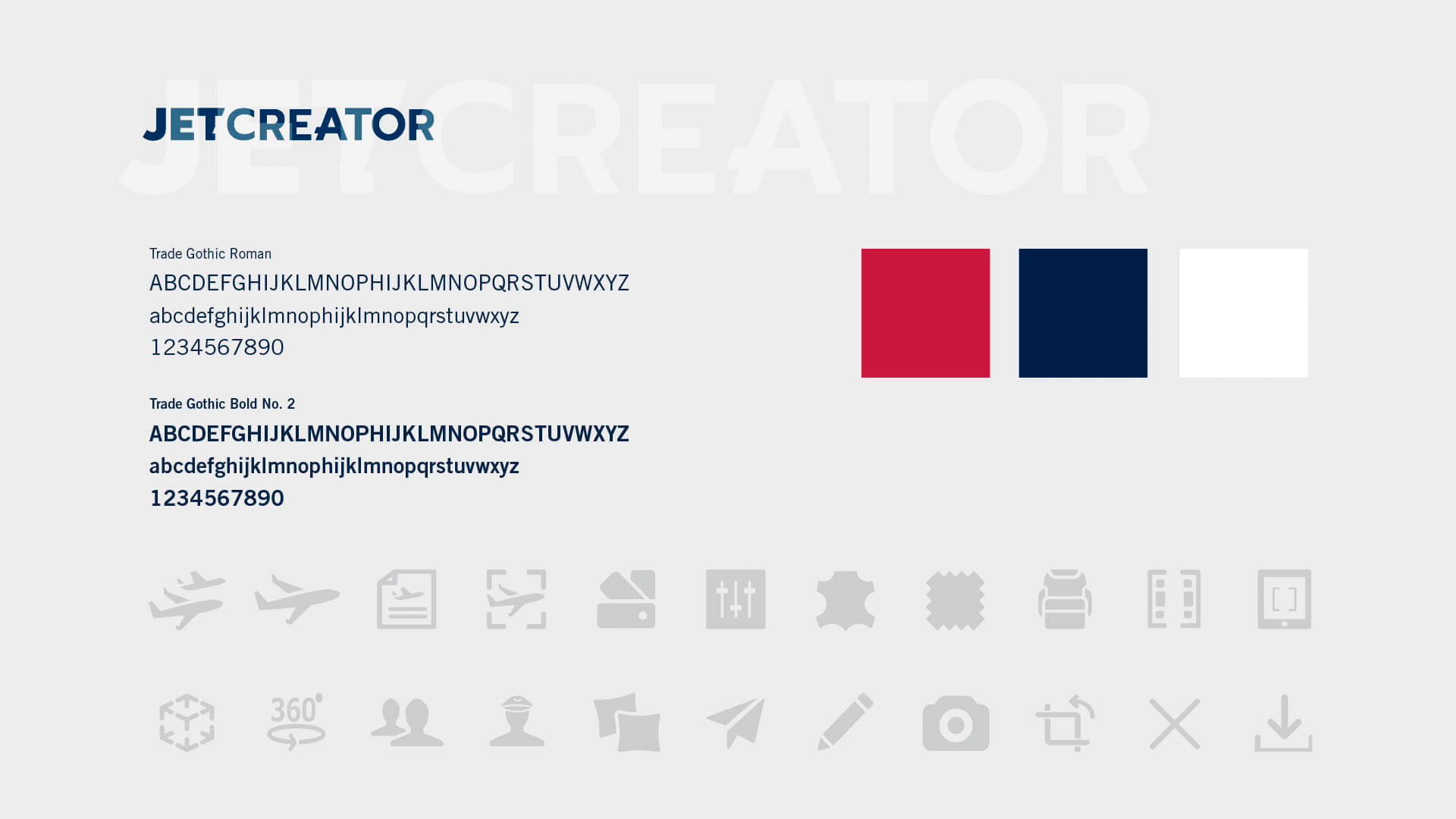 JETCREATOR

JETCREATOR

Trade Gothic Roman
ABCDEFGHIJKLMNOPHIJKLMNOPQRSTUVWXYZ
abcdefghijklmnophijklmnopqrstuvwxyz
1234567890

Trade Gothic Bold No. 2
ABCDEFGHIJKLMNOPHIJKLMNOPQRSTUVWXYZ
abcdefghijklmnophijklmnopqrstuvwxyz
1234567890

360°